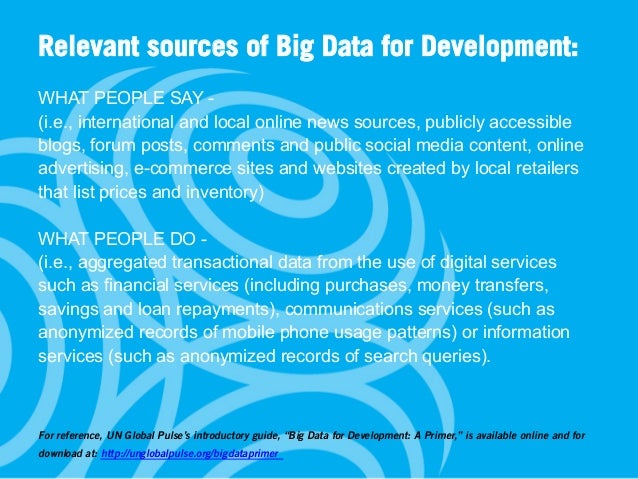 Relevant sources of Big Data for Development:

WHAT PEOPLE SAY -
(i.e., international and local online news sources, publicly accessible blogs, forum posts, comments and public social media content, online advertising, e-commerce sites and websites created by local retailers that list prices and inventory)

WHAT PEOPLE DO -
(i.e., aggregated transactional data from the use of digital services such as financial services (including purchases, money transfers, savings and loan repayments), communications services (such as anonymized records of mobile phone usage patterns) or information services (such as anonymized records of search queries).

For reference, UN Global Pulse's introductory guide, "Big Data for Development: A Primer," is available online and for download at: http://unglobalpulse.org/bigdataprimer